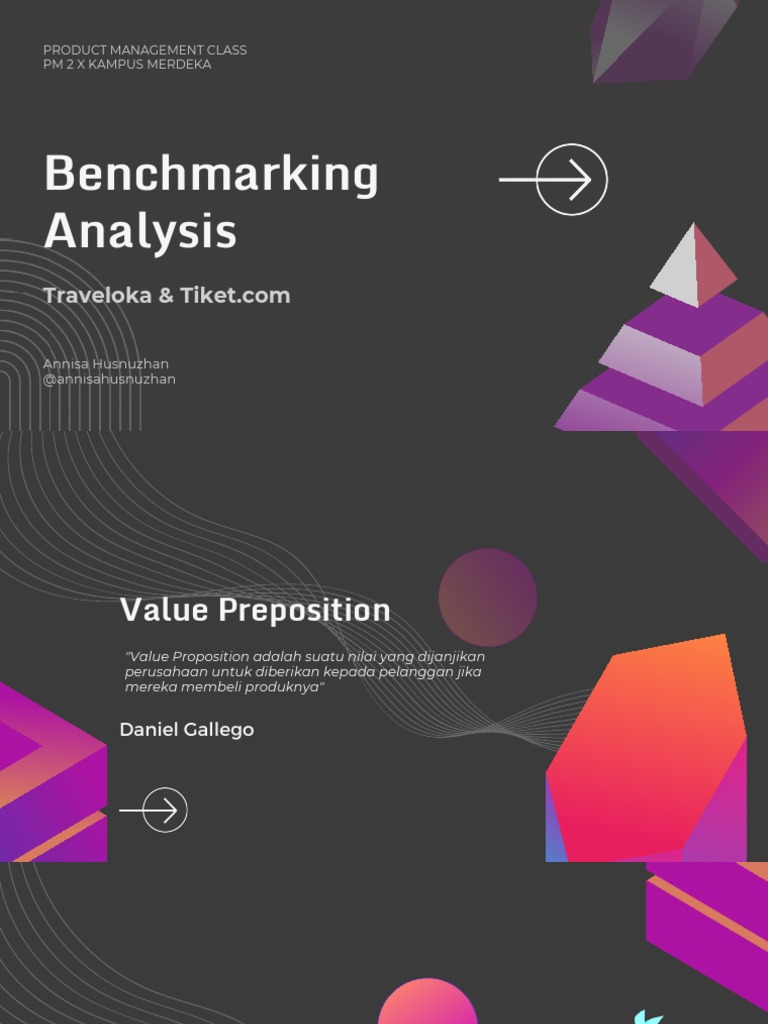 PRODUCT MANAGEMENT CLASS
PM 2 X KAMPUS MERDEKA

Benchmarking Analysis

Traveloka & Tiket.com

Annisa Husnuzhan
@annisahusnuzhan

Value Preposition

"Value Proposition adalah suatu nilai yang dijanjikan perusahaan untuk diberikan kepada pelanggan jika mereka membeli produknya"

Daniel Gallego